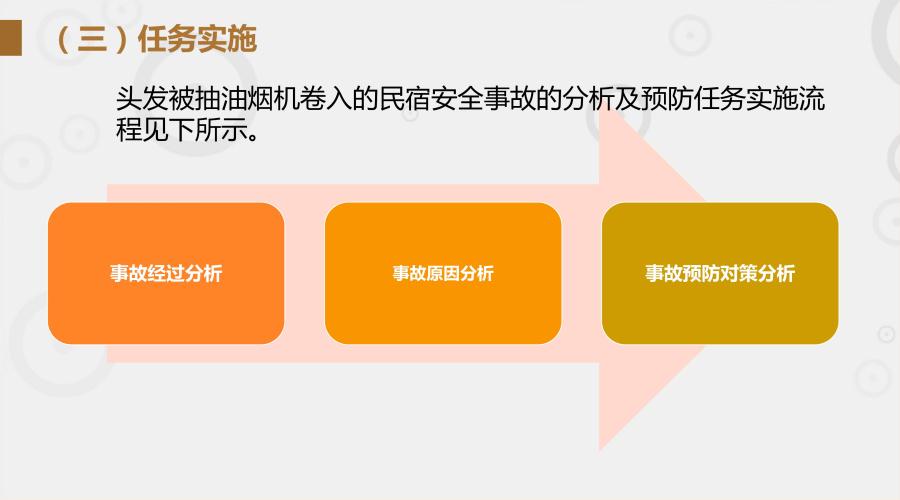 （三）任务实施

头发被抽油烟机卷入的民宿安全事故的分析及预防任务实施流程见下所示。

事故经过分析

事故原因分析

事故预防对策分析